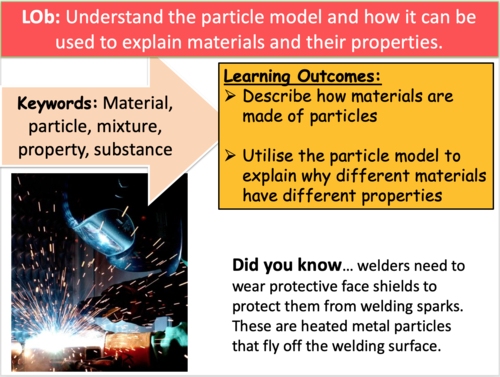 LOb: Understand the particle model and how it can be used to explain materials and their properties.

Keywords: Material, particle, mixture, property, substance

Learning Outcomes:
➢ Describe how materials are made of particles

➢ Utilise the particle model to explain why different materials have different properties

Did you know… welders need to wear protective face shields to protect them from welding sparks. These are heated metal particles that fly off the welding surface.